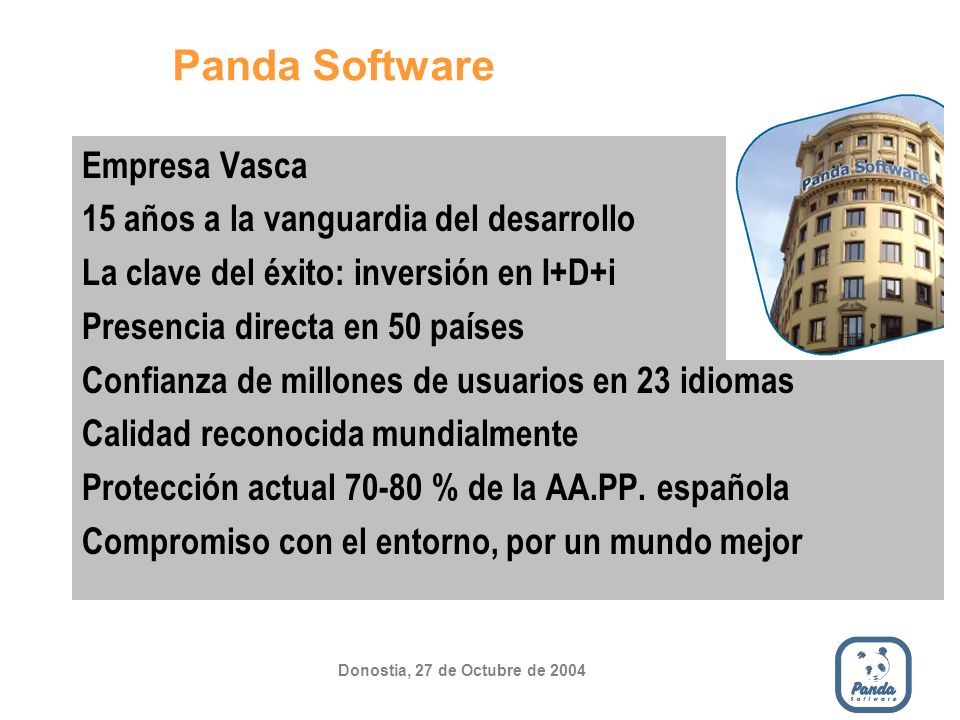 Panda Software

Empresa Vasca
15 años a la vanguardia del desarrollo
La clave del éxito: inversión en I+D+i
Presencia directa en 50 países
Confianza de millones de usuarios en 23 idiomas
Calidad reconocida mundialmente
Protección actual 70-80 % de la AA.PP. española
Compromiso con el entorno, por un mundo mejor

Panda Software

Donostia, 27 de Octubre de 2004

Panda Software